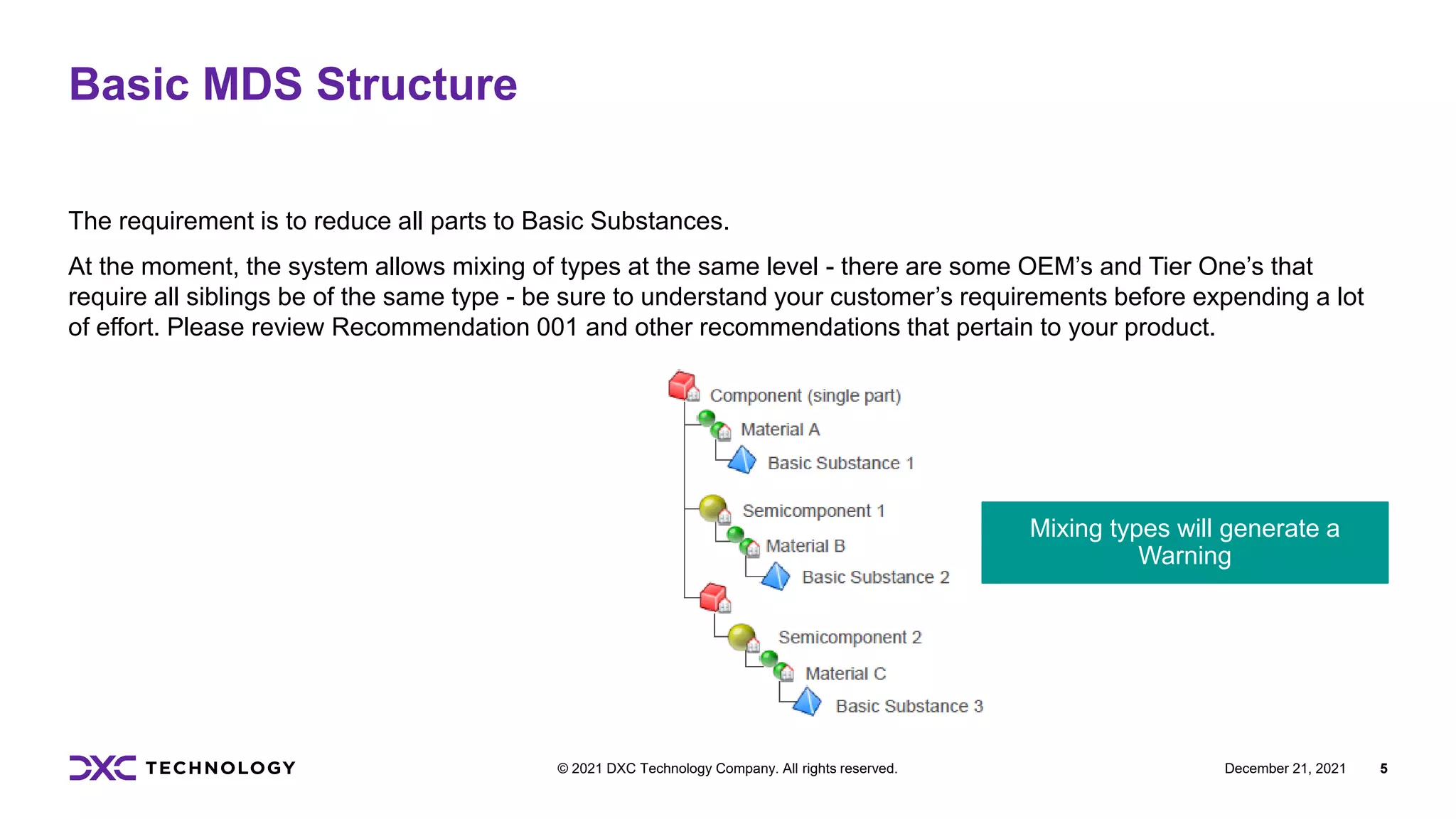 Basic MDS Structure

The requirement is to reduce all parts to Basic Substances.

At the moment, the system allows mixing of types at the same level - there are some OEM's and Tier One's that require all siblings be of the same type - be sure to understand your customer's requirements before expending a lot of effort. Please review Recommendation 001 and other recommendations that pertain to your product.

Component (single part)
Material A
Basic Substance 1
Semicomponent 1
Material B
Basic Substance 2
Semicomponent 2
Material C
Basic Substance 3

Mixing types will generate a Warning

DXC TECHNOLOGY

© 2021 DXC Technology Company. All rights reserved.

December 21, 2021

5